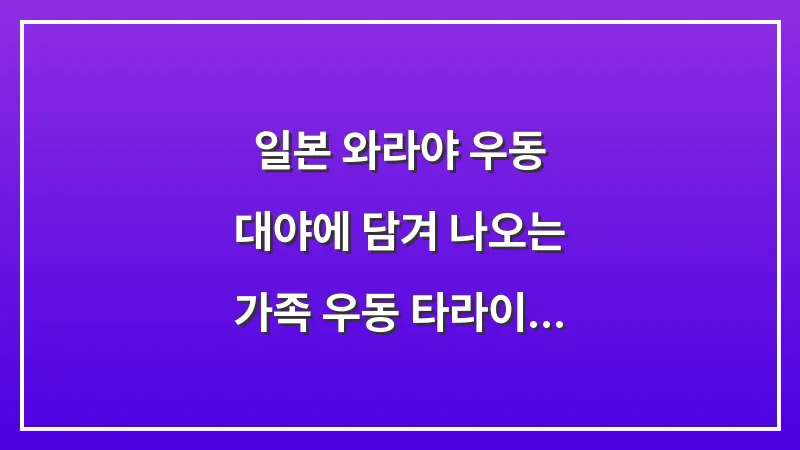 일본 와라야 우동
대야에 담겨 나오는
가족 우동 타라이...